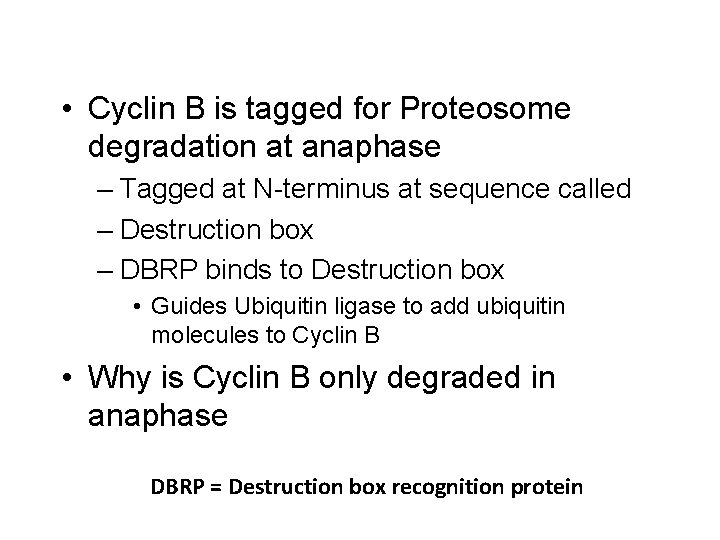 • Cyclin B is tagged for Proteosome degradation at anaphase
– Tagged at N-terminus at sequence called
– Destruction box
– DBRP binds to Destruction box
• Guides Ubiquitin ligase to add ubiquitin molecules to Cyclin B
• Why is Cyclin B only degraded in anaphase

DBRP = Destruction box recognition protein